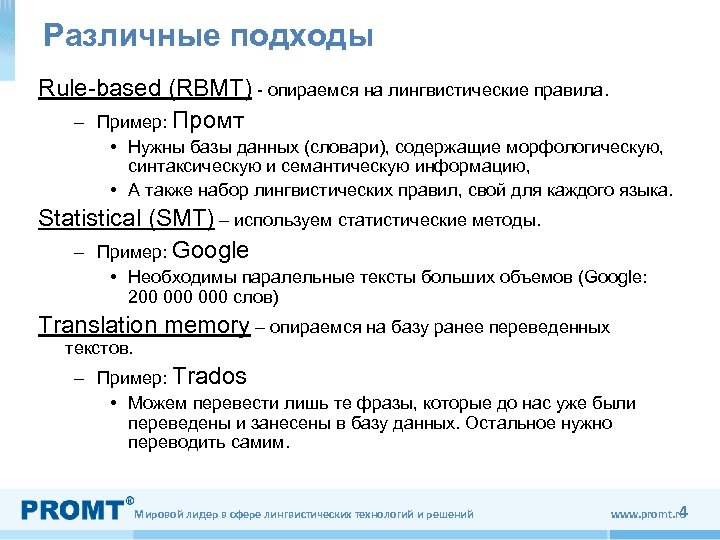 Различные подходы

Rule-based (RBMT) - опираемся на лингвистические правила.

– Пример: Промт

• Нужны базы данных (словари), содержащие морфологическую, синтаксическую и семантическую информацию,

• А также набор лингвистических правил, свой для каждого языка.

Statistical (SMT) – используем статистические методы.

– Пример: Google

• Необходимы паралельные тексты больших объемов (Google: 200 000 000 слов)

Translation memory – опираемся на базу ранее переведенных текстов.

– Пример: Trados

• Можем перевести лишь те фразы, которые до нас уже были переведены и занесены в базу данных. Остальное нужно переводить самим.

PROMT® Мировой лидер в сфере лингвистических технологий и решений www.promt.ru 4